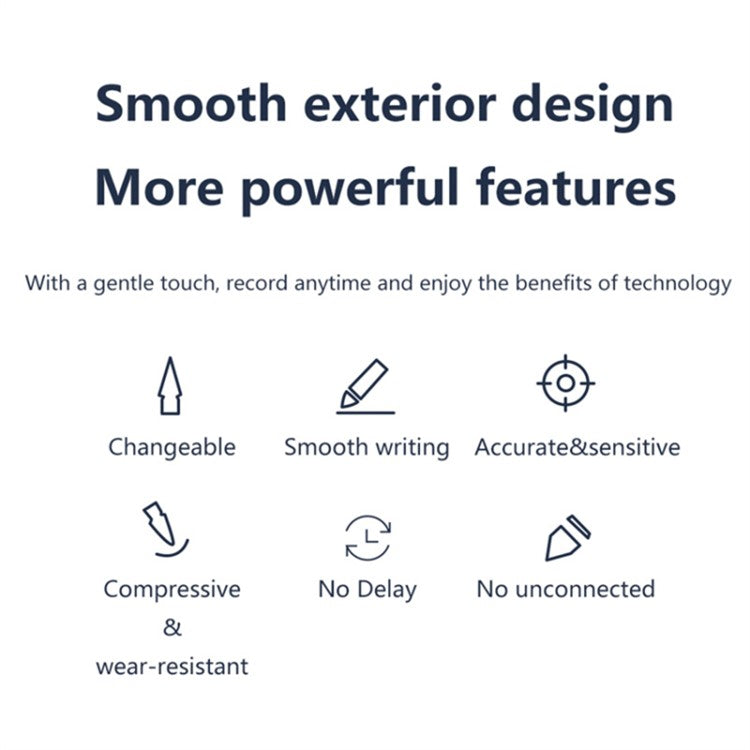 Smooth exterior design
More powerful features

With a gentle touch, record anytime and enjoy the benefits of technology

Changeable

Smooth writing

Accurate&sensitive

Compressive
&
wear-resistant

No Delay

No unconnected